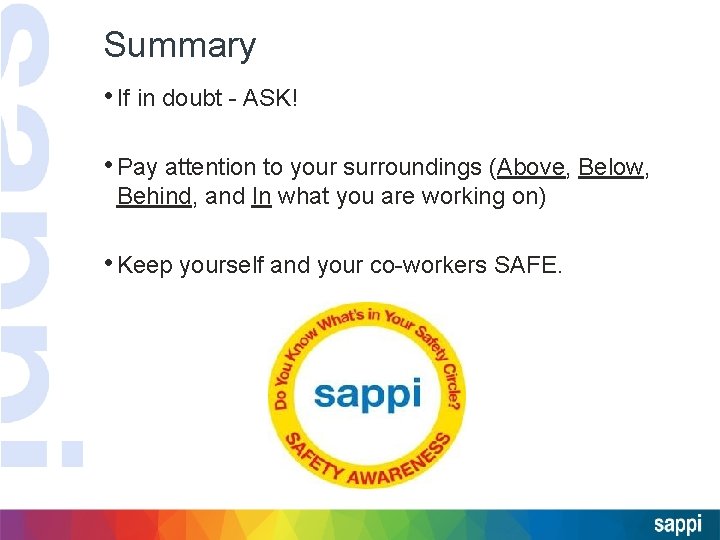 sappi

Summary

• If in doubt - ASK!

• Pay attention to your surroundings (Above, Below, Behind, and In what you are working on)

• Keep yourself and your co-workers SAFE.

Do You Know What's in Your Safety Circle?

sappi

SAFETY AWARENESS

sappi